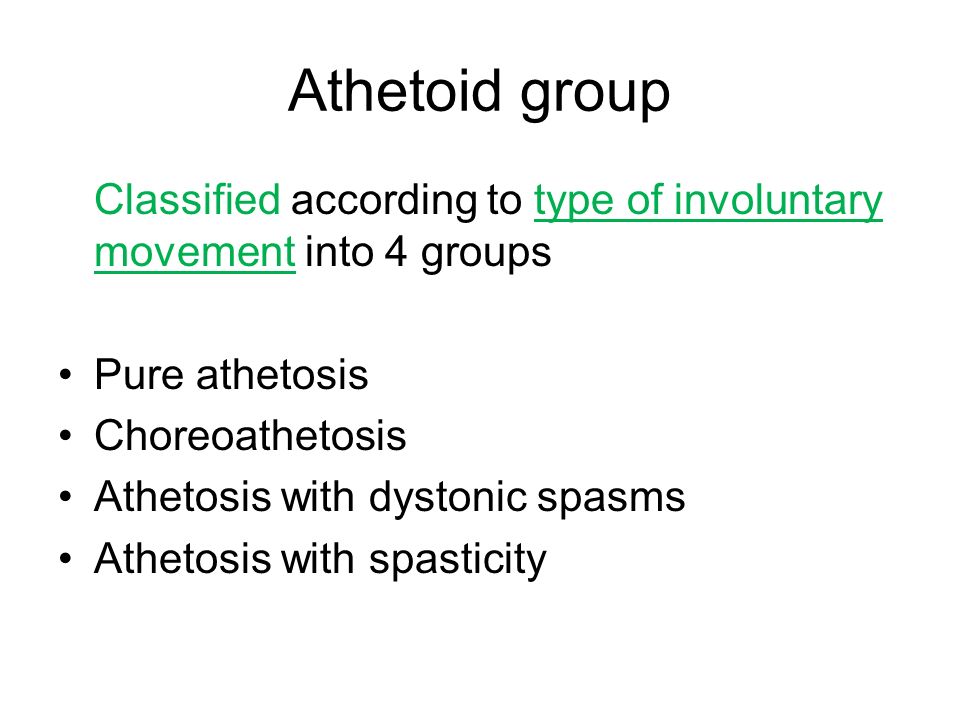 Athetoid group

Classified according to type of involuntary movement into 4 groups

• Pure athetosis
• Choreoathetosis
• Athetosis with dystonic spasms
• Athetosis with spasticity